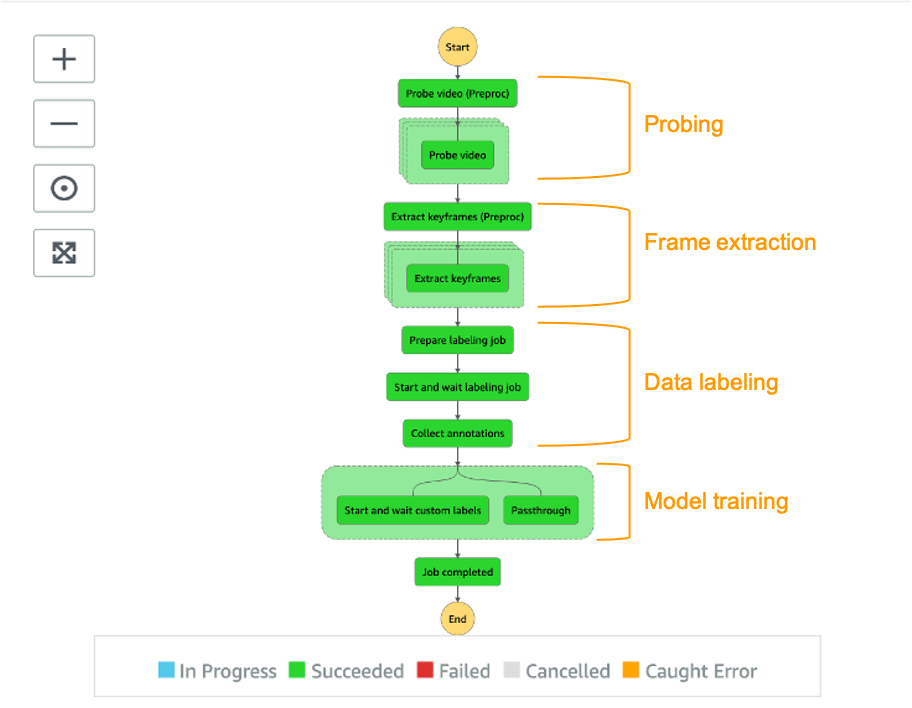 Start

Probe video (Preproc)

Probe video

Probing

Extract keyframes (Preproc)

Extract keyframes

Frame extraction

Prepare labeling job

Start and wait labeling job

Collect annotations

Data labeling

Start and wait custom labels

Passthrough

Model training

Job completed

End

In Progress Succeeded Failed Cancelled Caught Error